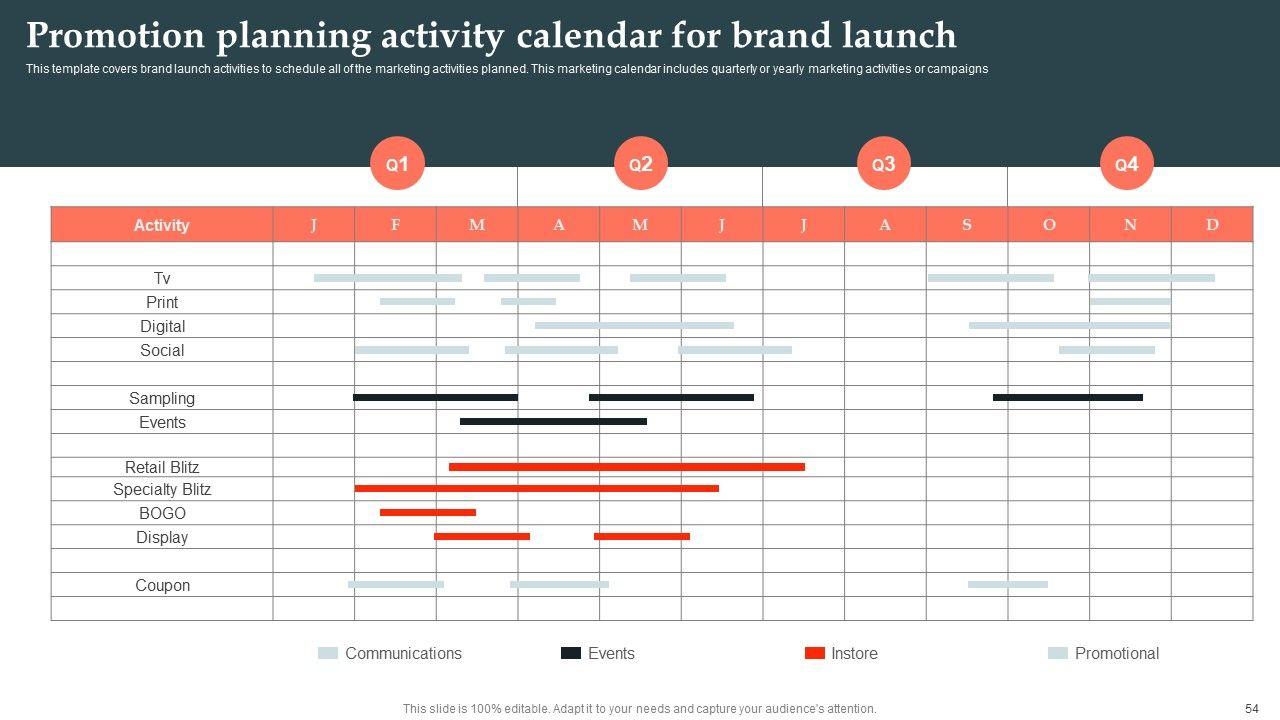 Promotion planning activity calendar for brand launch

This template covers brand launch activities to schedule all of the marketing activities planned. This marketing calendar includes quarterly or yearly marketing activities or campaigns

Q1 Q2 Q3 Q4

| Activity | J | F | M | A | M | J | J | A | S | O | N | D |
|---|---|---|---|---|---|---|---|---|---|---|---|---|
| | | | | | | | | | | | | |
| Tv | | | | | | | | | | | | |
| Print | | | | | | | | | | | | |
| Digital | | | | | | | | | | | | |
| Social | | | | | | | | | | | | |
| | | | | | | | | | | | | |
| Sampling | | | | | | | | | | | | |
| Events | | | | | | | | | | | | |
| | | | | | | | | | | | | |
| Retail Blitz | | | | | | | | | | | | |
| Specialty Blitz | | | | | | | | | | | | |
| BOGO | | | | | | | | | | | | |
| Display | | | | | | | | | | | | |
| | | | | | | | | | | | | |
| Coupon | | | | | | | | | | | | |
| | | | | | | | | | | | | |

Communications Events Instore Promotional

This slide is 100% editable. Adapt it to your needs and capture your audience's attention.

54